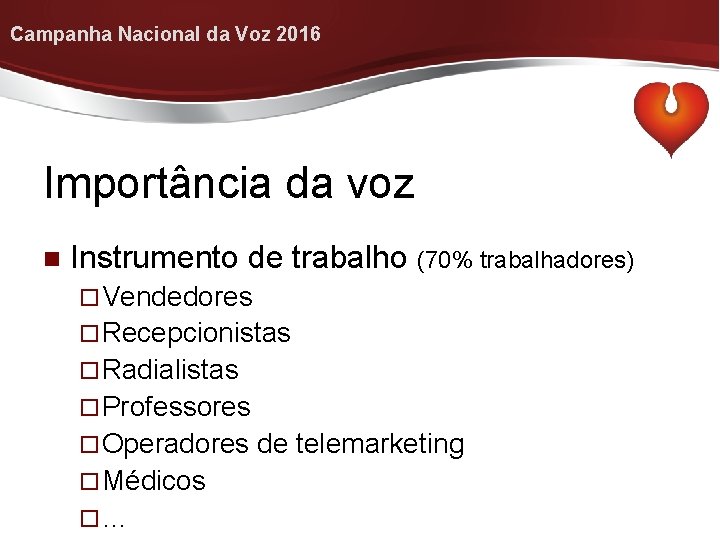 Campanha Nacional da Voz 2016

Importância da voz

■ Instrumento de trabalho (70% trabalhadores)
□ Vendedores
□ Recepcionistas
□ Radialistas
□ Professores
□ Operadores de telemarketing
□ Médicos
□ ...